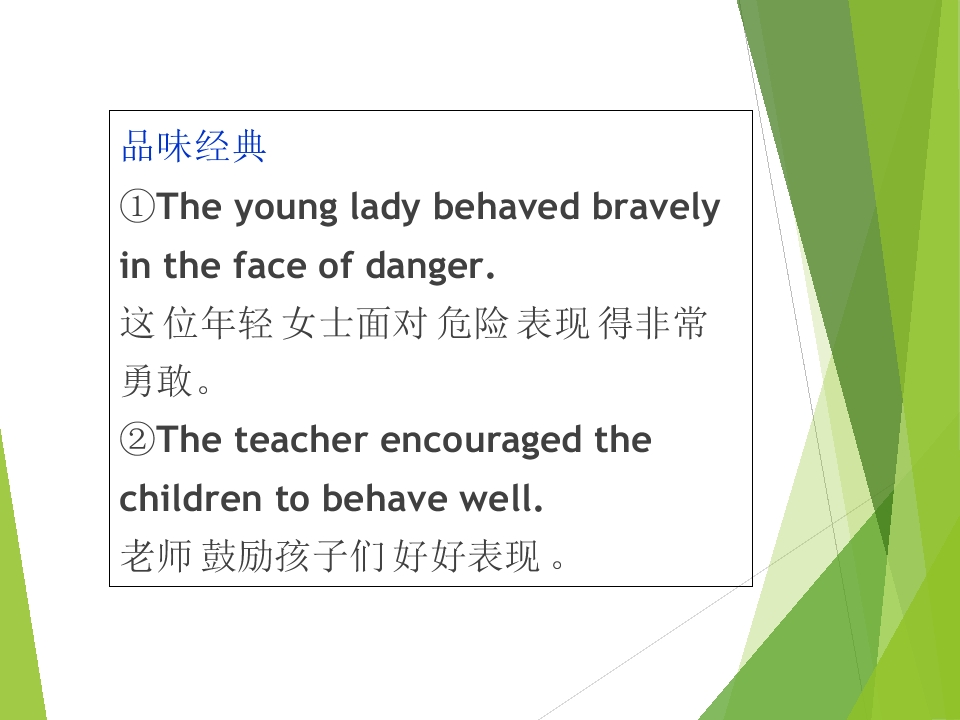 品味经典

①The young lady behaved bravely in the face of danger.

这位年轻女士面对危险表现得非常勇敢。

②The teacher encouraged the children to behave well.

老师鼓励孩子们好好表现。